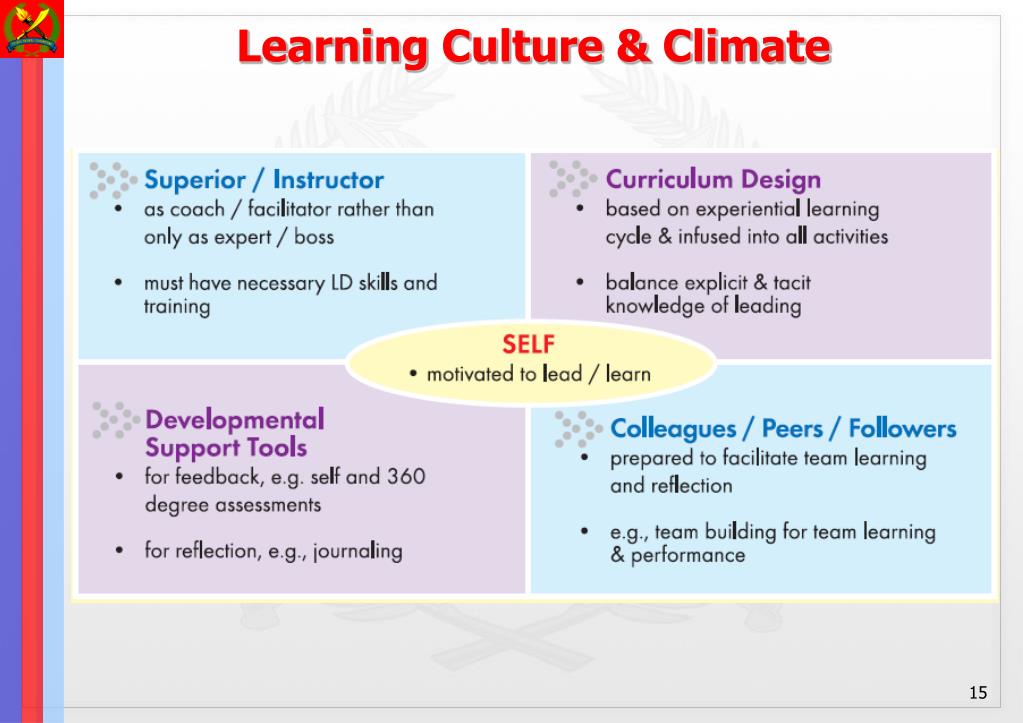 Learning Culture & Climate

Superior / Instructor
• as coach / facilitator rather than only as expert / boss
• must have necessary LD skills and training

Curriculum Design
• based on experiential learning cycle & infused into all activities
• balance explicit & tacit knowledge of leading

SELF
• motivated to lead / learn

Developmental Support Tools
• for feedback, e.g. self and 360 degree assessments
• for reflection, e.g., journaling

Colleagues / Peers / Followers
• prepared to facilitate team learning and reflection
• e.g., team building for team learning & performance

15